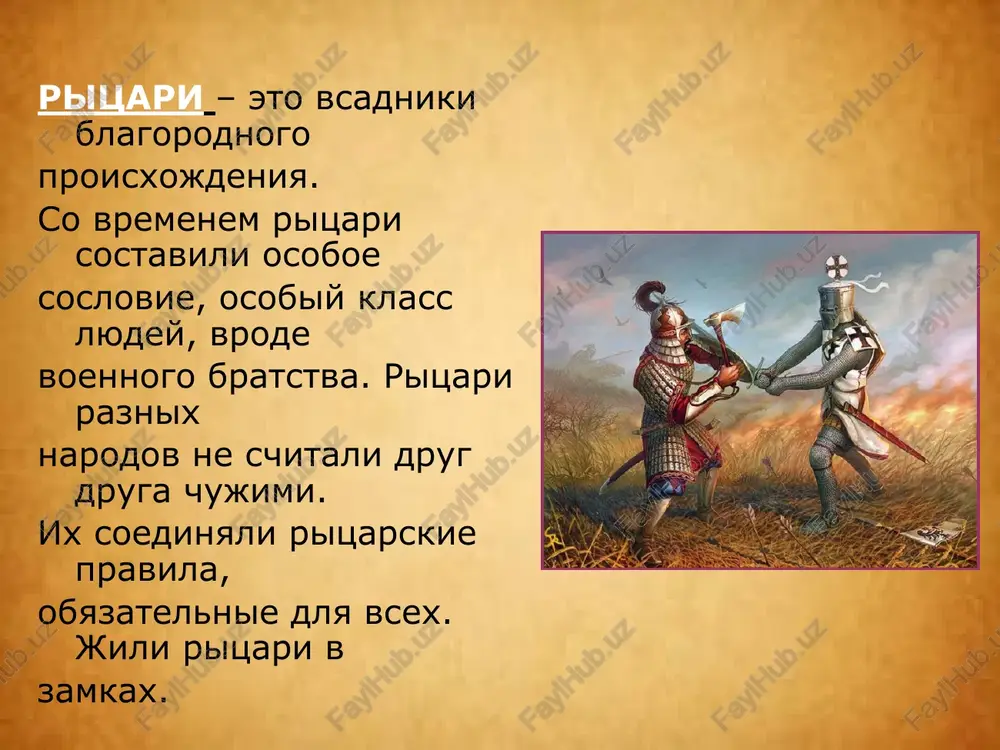 РЫЦАРИ – это всадники благородного

происхождения.

Со временем рыцари составили особое

сословие, особый класс людей, вроде

военного братства. Рыцари разных

народов не считали друг друга чужими.

Их соединяли рыцарские правила,

обязательные для всех. Жили рыцари в

замках.

FaylHub.uz